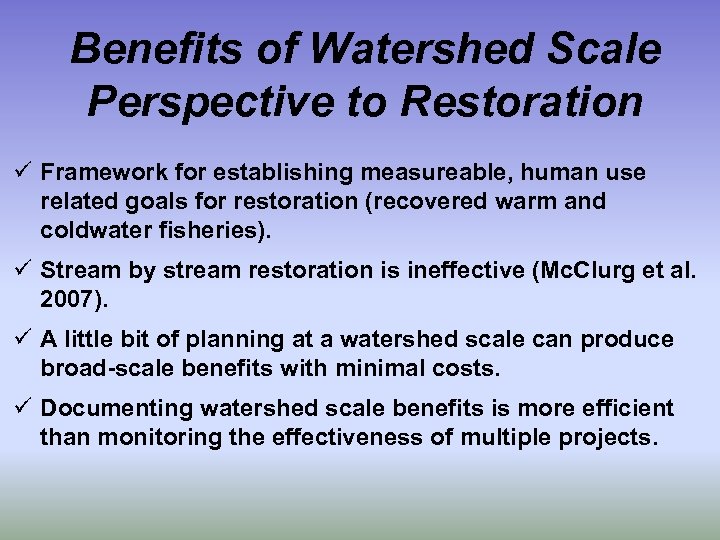 Benefits of Watershed Scale Perspective to Restoration

✓ Framework for establishing measureable, human use related goals for restoration (recovered warm and coldwater fisheries).

✓ Stream by stream restoration is ineffective (McClurg et al. 2007).

✓ A little bit of planning at a watershed scale can produce broad-scale benefits with minimal costs.

✓ Documenting watershed scale benefits is more efficient than monitoring the effectiveness of multiple projects.